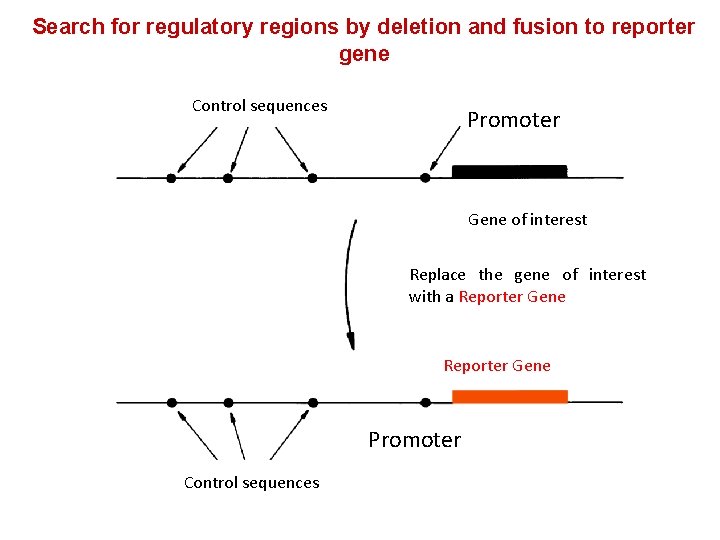 Search for regulatory regions by deletion and fusion to reporter gene

Control sequences

Promoter

Gene of interest

Replace the gene of interest with a Reporter Gene

Reporter Gene

Promoter

Control sequences